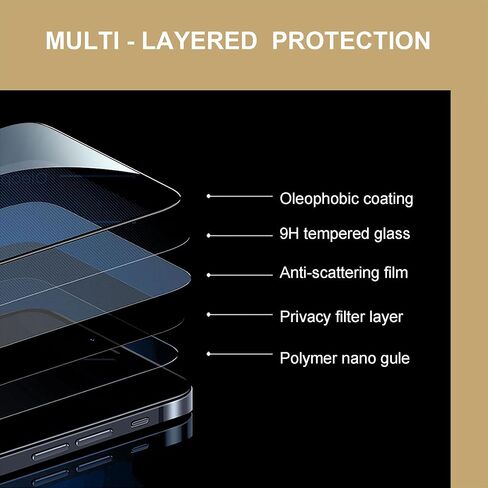 MULTI - LAYERED PROTECTION

Oleophobic coating

9H tempered glass

Anti-scattering film

Privacy filter layer

Polymer nano gule